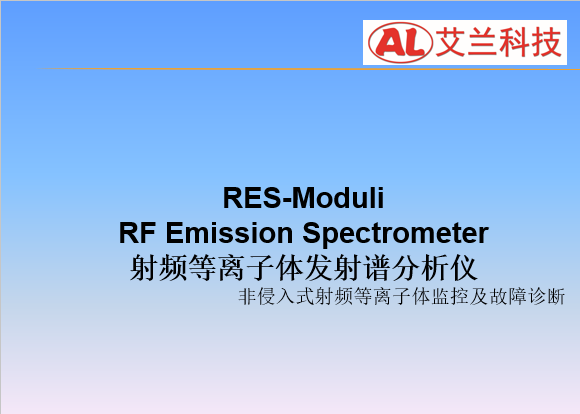 AL 艾兰科技

RES-Moduli
RF Emission Spectrometer
射频等离子体发射谱分析仪
非侵入式射频等离子体监控及故障诊断